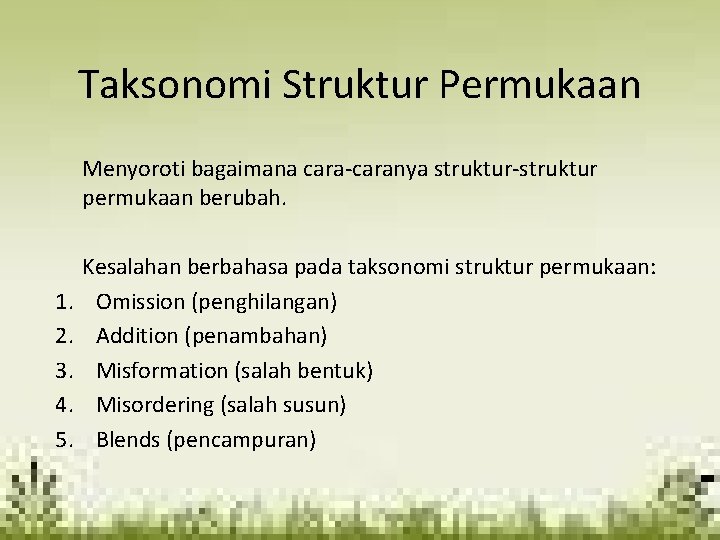 Taksonomi Struktur Permukaan

Menyoroti bagaimana cara-caranya struktur-struktur permukaan berubah.

Kesalahan berbahasa pada taksonomi struktur permukaan:

1. Omission (penghilangan)
2. Addition (penambahan)
3. Misformation (salah bentuk)
4. Misordering (salah susun)
5. Blends (pencampuran)